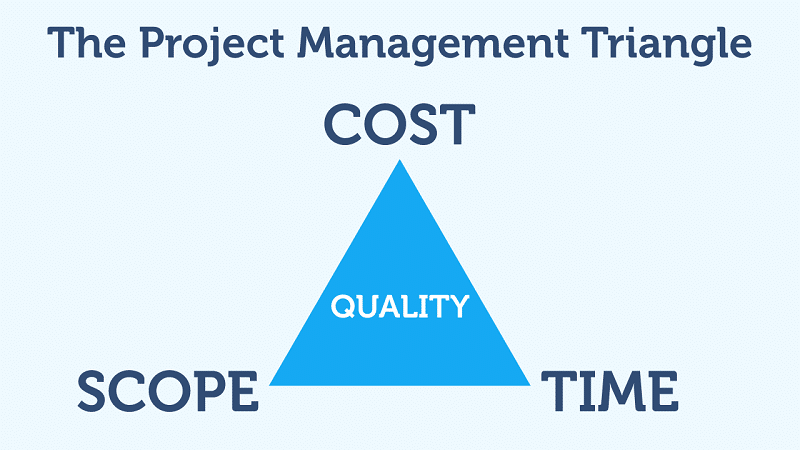 The Project Management Triangle

COST

QUALITY

SCOPE

TIME